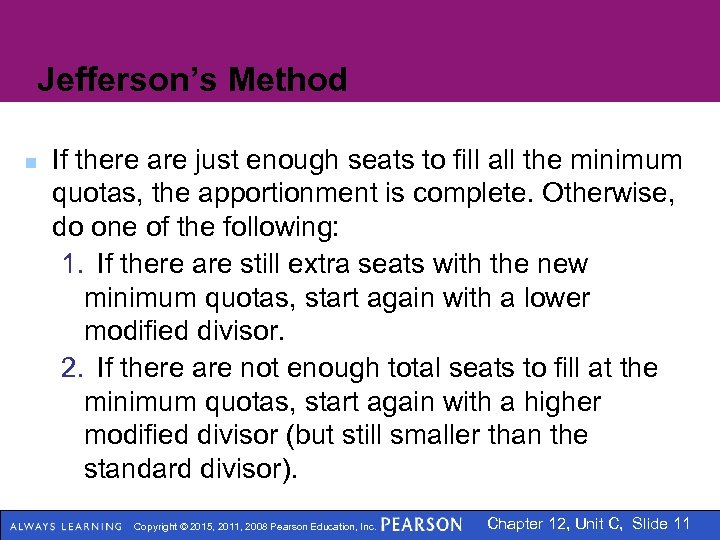 Jefferson's Method

If there are just enough seats to fill all the minimum quotas, the apportionment is complete. Otherwise, do one of the following:

1. If there are still extra seats with the new minimum quotas, start again with a lower modified divisor.

2. If there are not enough total seats to fill at the minimum quotas, start again with a higher modified divisor (but still smaller than the standard divisor).

ALWAYS LEARNING Copyright © 2015, 2011, 2008 Pearson Education, Inc. PEARSON Chapter 12, Unit C, Slide 11